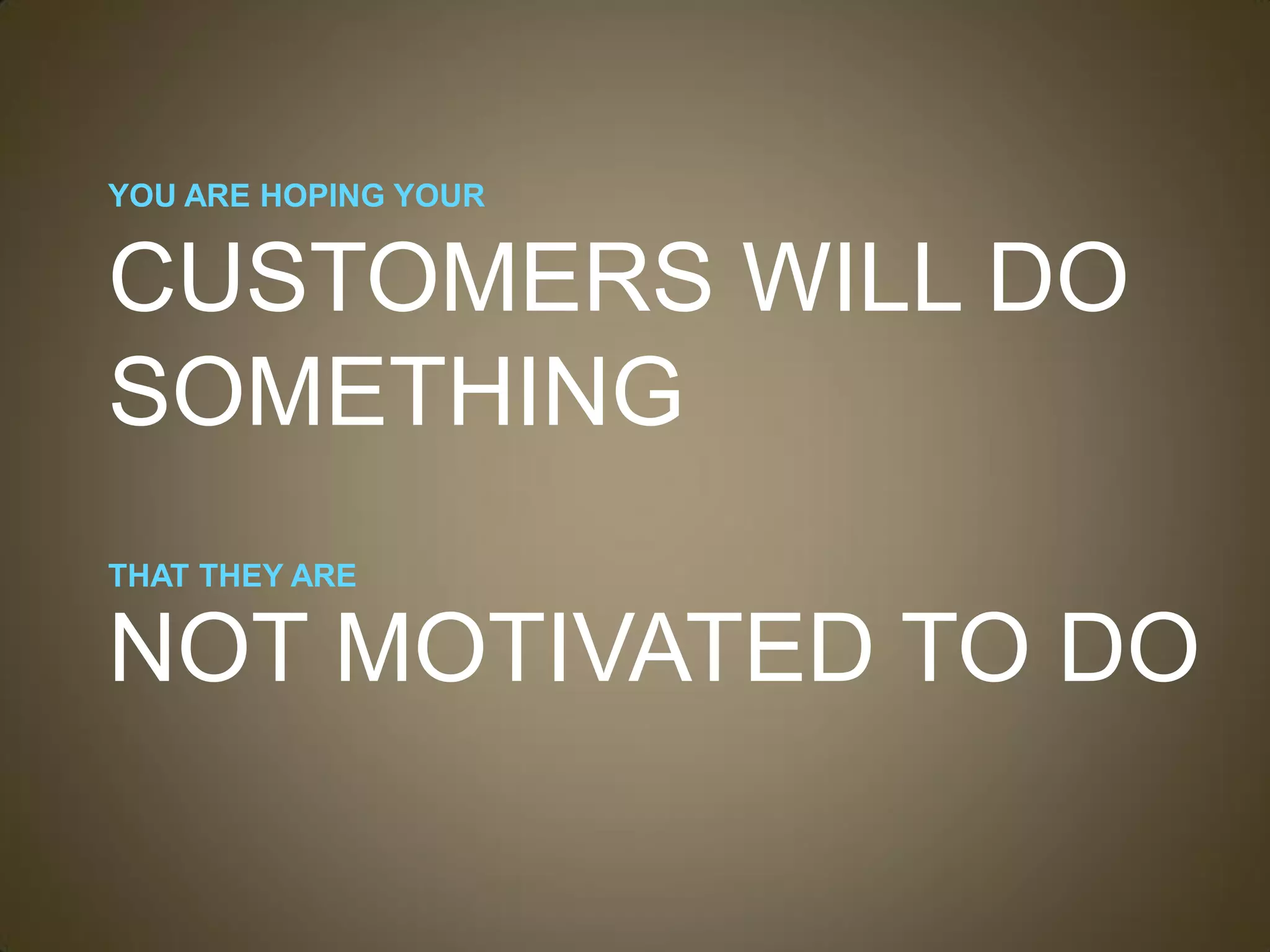 YOU ARE HOPING YOUR

CUSTOMERS WILL DO SOMETHING

THAT THEY ARE

NOT MOTIVATED TO DO